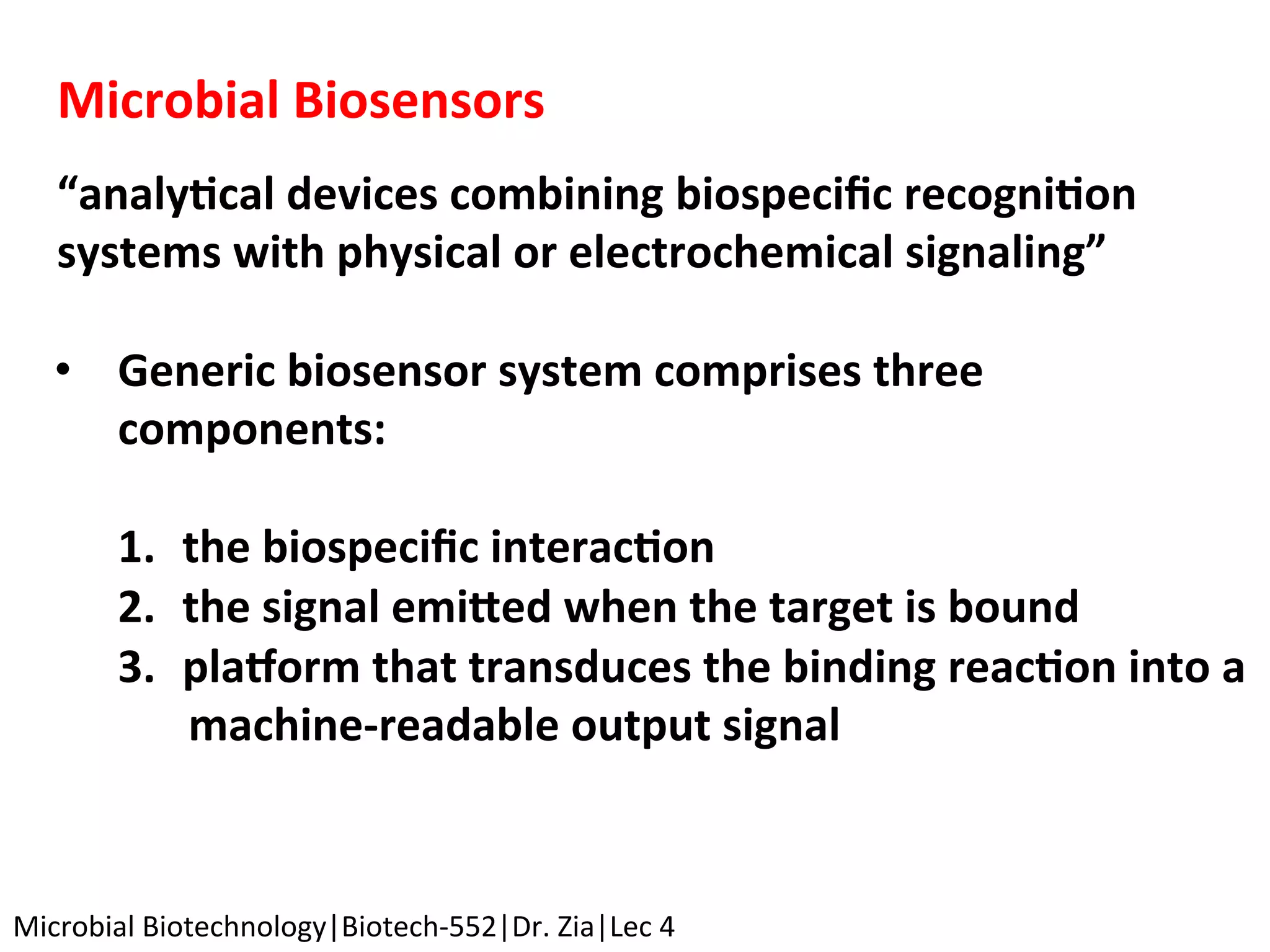 Microbial Biosensors

“analytical devices combining biospecific recognition systems with physical or electrochemical signaling”

• Generic biosensor system comprises three components:

1. the biospecific interaction
2. the signal emitted when the target is bound
3. platform that transduces the binding reaction into a machine-readable output signal

Microbial Biotechnology|Biotech-552|Dr. Zia|Lec 4